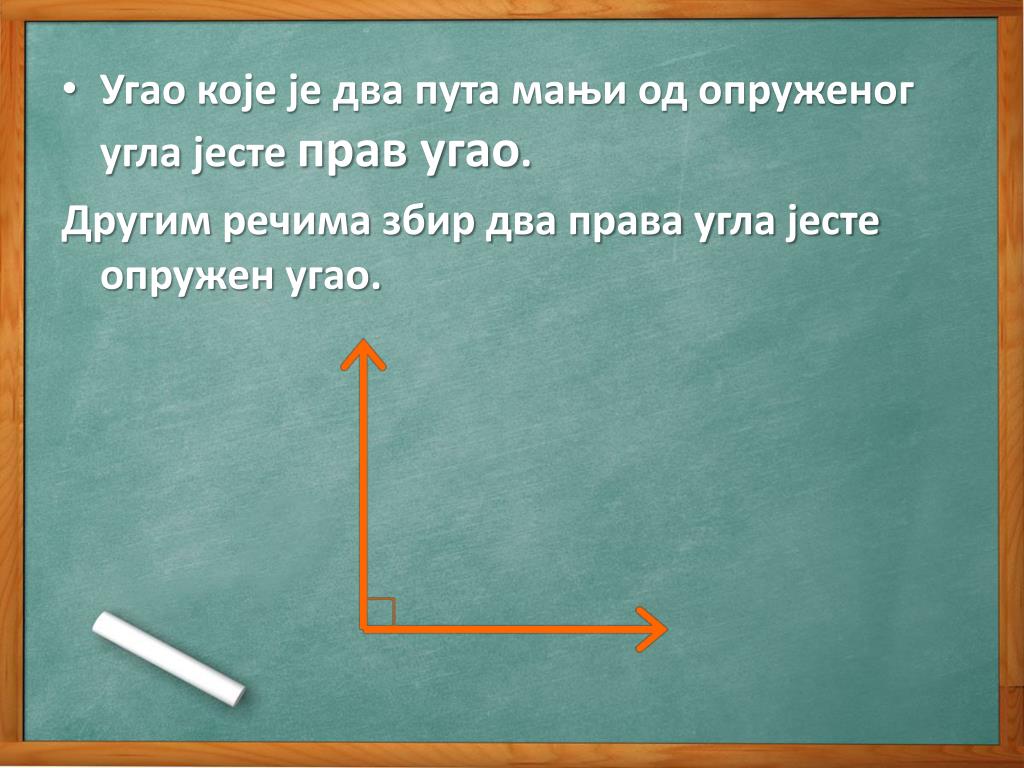 • Угао које је два пута мањи од опруженог угла јесте прав угао.

Другим речима збир два права угла јесте опружен угао.